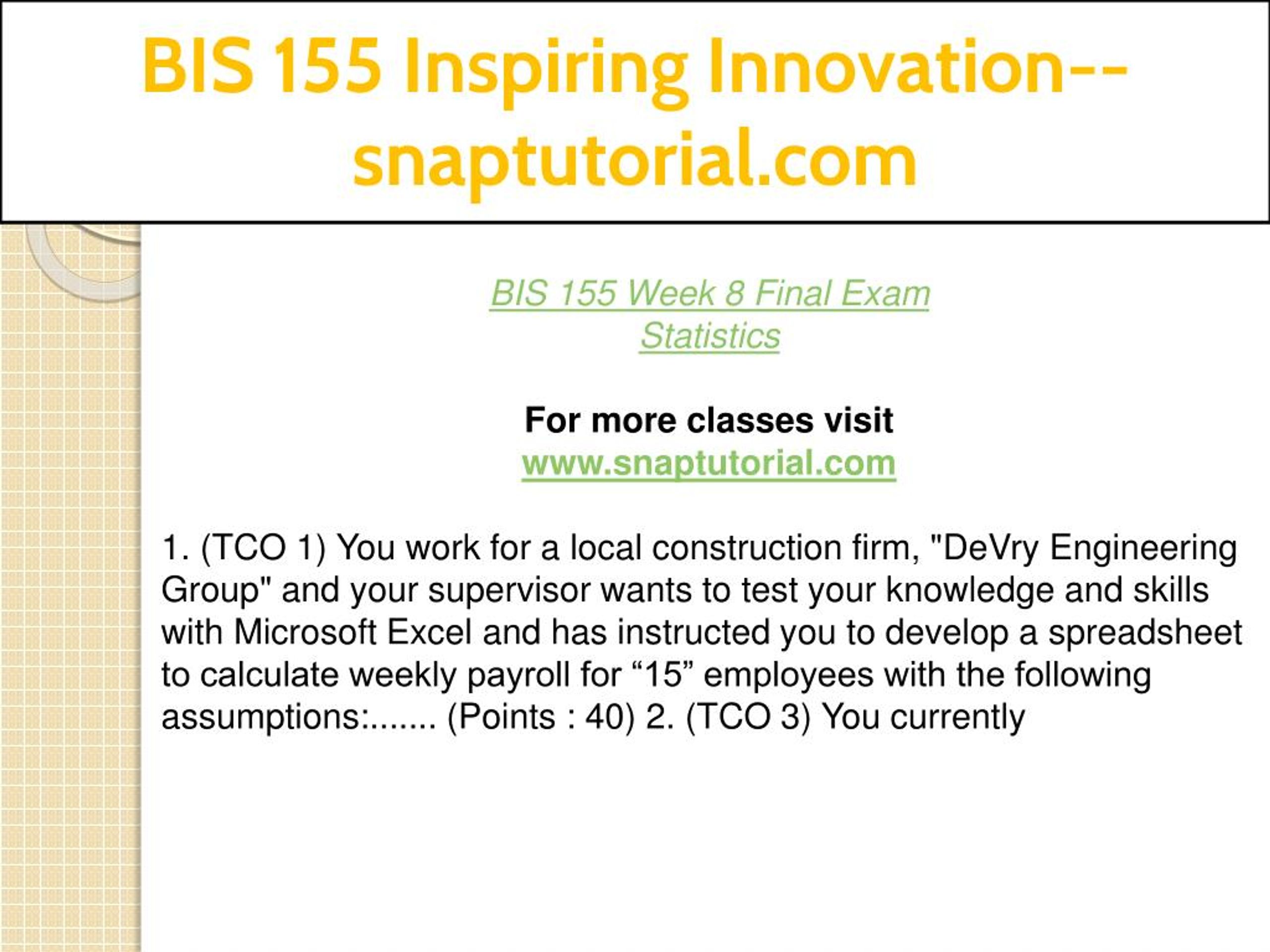 BIS 155 Inspiring Innovation--snaptutorial.com

BIS 155 Week 8 Final Exam Statistics

For more classes visit
www.snaptutorial.com

1. (TCO 1) You work for a local construction firm, "DeVry Engineering Group" and your supervisor wants to test your knowledge and skills with Microsoft Excel and has instructed you to develop a spreadsheet to calculate weekly payroll for “15” employees with the following assumptions:....... (Points : 40) 2. (TCO 3) You currently